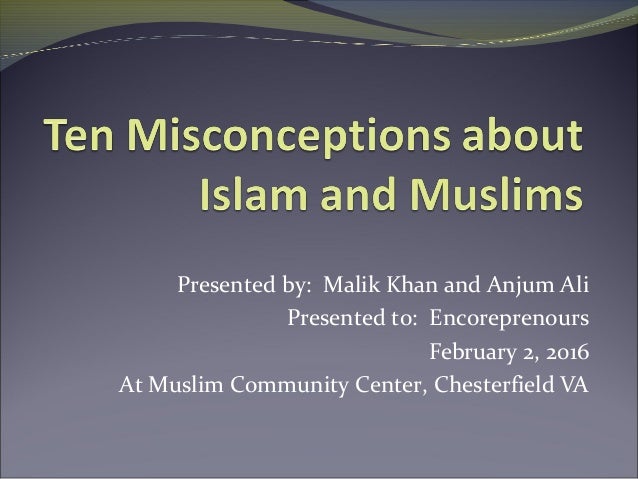 Ten Misconceptions about Islam and Muslims

Presented by: Malik Khan and Anjum Ali
Presented to: Encoreprenours
February 2, 2016
At Muslim Community Center, Chesterfield VA